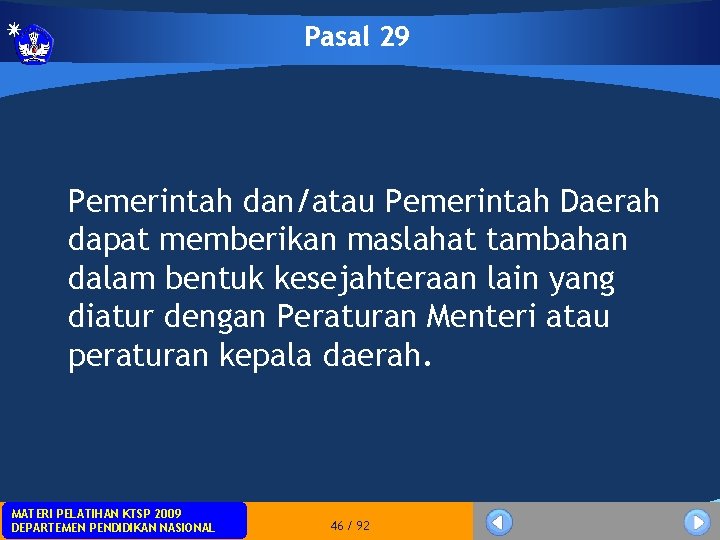 Pasal 29

Pemerintah dan/atau Pemerintah Daerah dapat memberikan maslahat tambahan dalam bentuk kesejahteraan lain yang diatur dengan Peraturan Menteri atau peraturan kepala daerah.

MATERI PELATIHAN KTSP 2009
DEPARTEMEN PENDIDIKAN NASIONAL

46 / 92